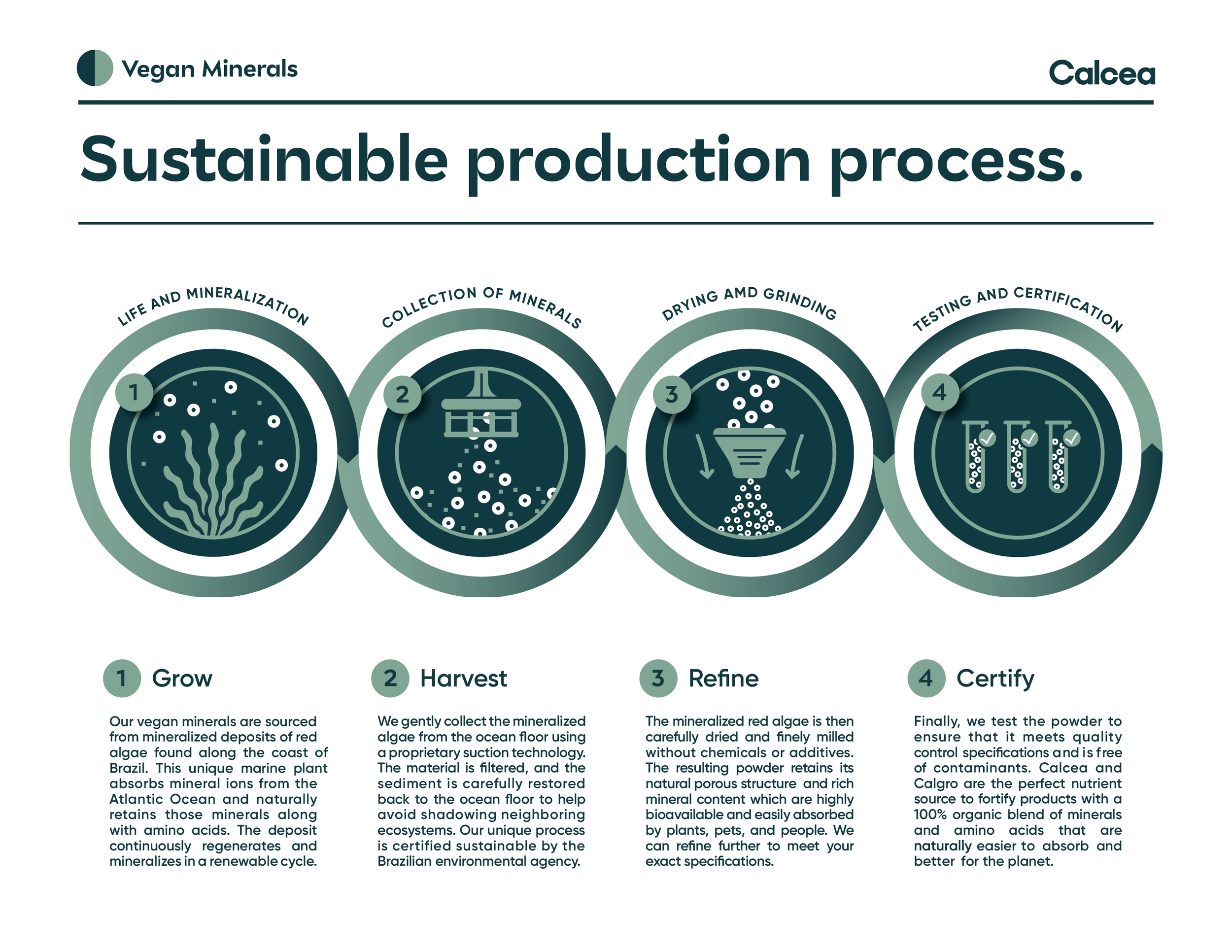 Vegan Minerals

Calcea

Sustainable production process.

LIFE AND MINERALIZATION

1

COLLECTION OF MINERALS

2

DRYING AMD GRINDING

3

TESTING AND CERTIFICATION

4

1 Grow

Our vegan minerals are sourced from mineralized deposits of red algae found along the coast of Brazil. This unique marine plant absorbs mineral ions from the Atlantic Ocean and naturally retains those minerals along with amino acids. The deposit continuously regenerates and mineralizes in a renewable cycle.

2 Harvest

We gently collect the mineralized algae from the ocean floor using a proprietary suction technology. The material is filtered, and the sediment is carefully restored back to the ocean floor to help avoid shadowing neighboring ecosystems. Our unique process is certified sustainable by the Brazilian environmental agency.

3 Refine

The mineralized red algae is then carefully dried and finely milled without chemicals or additives. The resulting powder retains its natural porous structure and rich mineral content which are highly bioavailable and easily absorbed by plants, pets, and people. We can refine further to meet your exact specifications.

4 Certify

Finally, we test the powder to ensure that it meets quality control specifications and is free of contaminants. Calcea and Calgro are the perfect nutrient source to fortify products with a 100% organic blend of minerals and amino acids that are naturally easier to absorb and better for the planet.